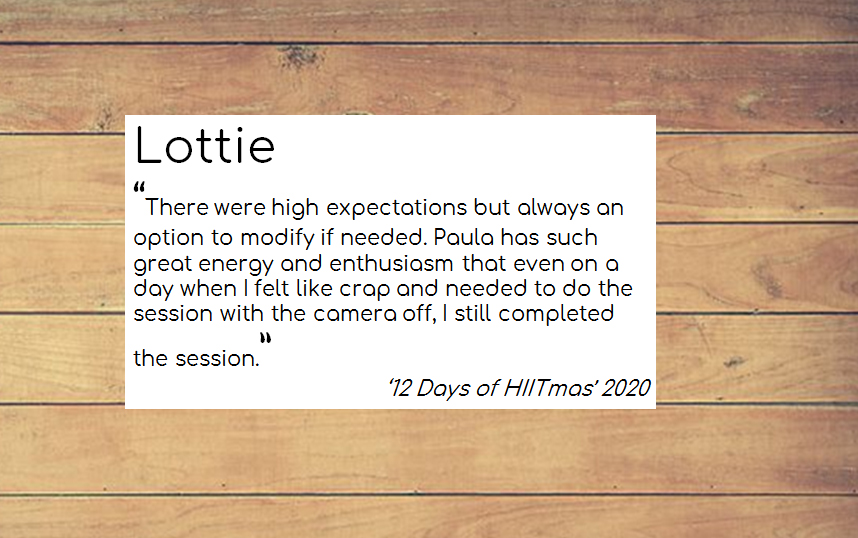 Lottie

“There were high expectations but always an option to modify if needed. Paula has such great energy and enthusiasm that even on a day when I felt like crap and needed to do the session with the camera off, I still completed the session.”

‘12 Days of HIITmas’ 2020